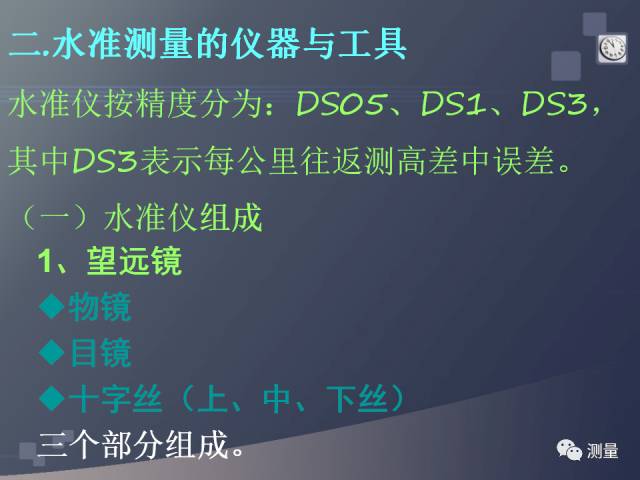 二.水准测量的仪器与工具

水准仪按精度分为：DS05、DS1、DS3，其中DS3表示每公里往返测高差中误差。

（一）水准仪组成

1、望远镜

◆物镜

◆目镜

◆十字丝（上、中、下丝）

三个部分组成。

测量